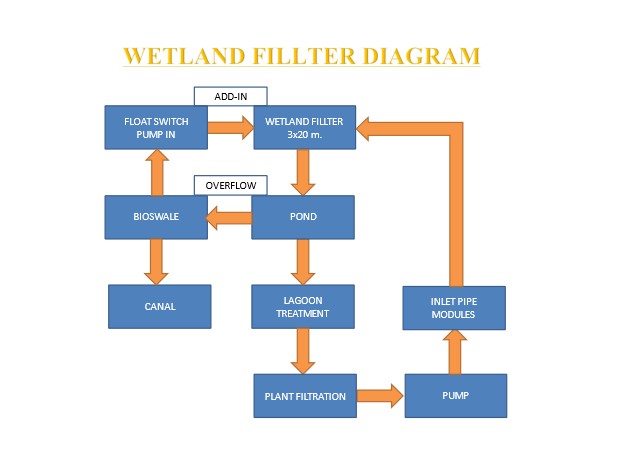 WETLAND FILLTER DIAGRAM

ADD-IN

FLOAT SWITCH PUMP IN

WETLAND FILLTER 3x20 m.

OVERFLOW

BIOSWALE

POND

CANAL

LAGOON TREATMENT

INLET PIPE MODULES

PLANT FILTRATION

PUMP